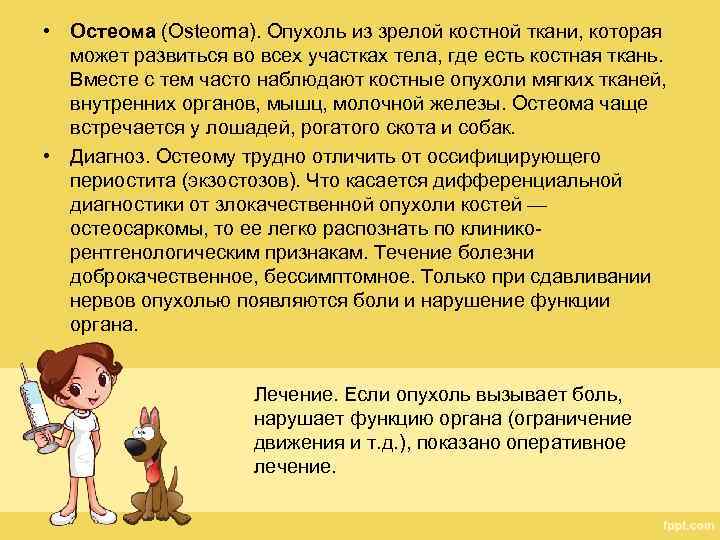 • Остеома (Osteoma). Опухоль из зрелой костной ткани, которая может развиться во всех участках тела, где есть костная ткань. Вместе с тем часто наблюдают костные опухоли мягких тканей, внутренних органов, мышц, молочной железы. Остеома чаще встречается у лошадей, рогатого скота и собак.

• Диагноз. Остеому трудно отличить от оссифицирующего периостита (экзостозов). Что касается дифференциальной диагностики от злокачественной опухоли костей — остеосаркомы, то ее легко распознать по клинико-рентгенологическим признакам. Течение болезни доброкачественное, бессимптомное. Только при сдавливании нервов опухолью появляются боли и нарушение функции органа.

Лечение. Если опухоль вызывает боль, нарушает функцию органа (ограничение движения и т.д.), показано оперативное лечение.

fppt.com